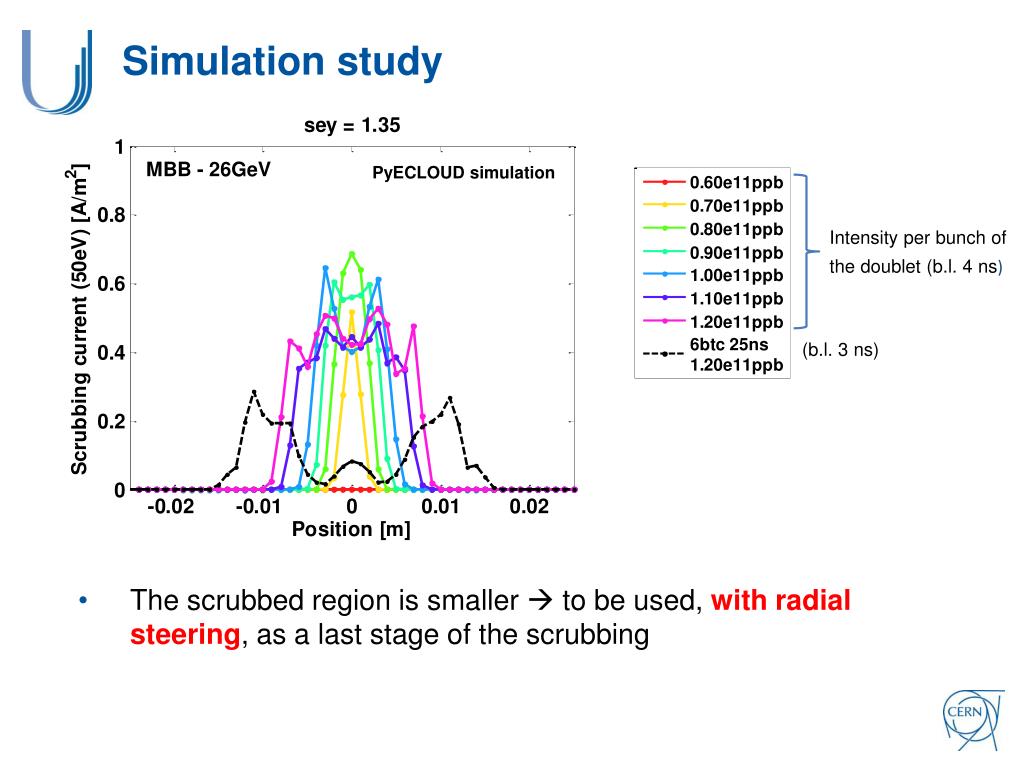 Simulation study

sey = 1.35

MBB - 26GeV

PyECLOUD simulation

Scrubbing current (50eV) [A/m$^2$]

1
0.8
0.6
0.4
0.2
0

-0.02 -0.01 0 0.01 0.02

Position [m]

0.60e11ppb
0.70e11ppb
0.80e11ppb
0.90e11ppb
1.00e11ppb
1.10e11ppb
1.20e11ppb
6btc 25ns
1.20e11ppb

Intensity per bunch of the doublet (b.l. 4 ns)

(b.l. 3 ns)

• The scrubbed region is smaller → to be used, with radial steering, as a last stage of the scrubbing

CERN